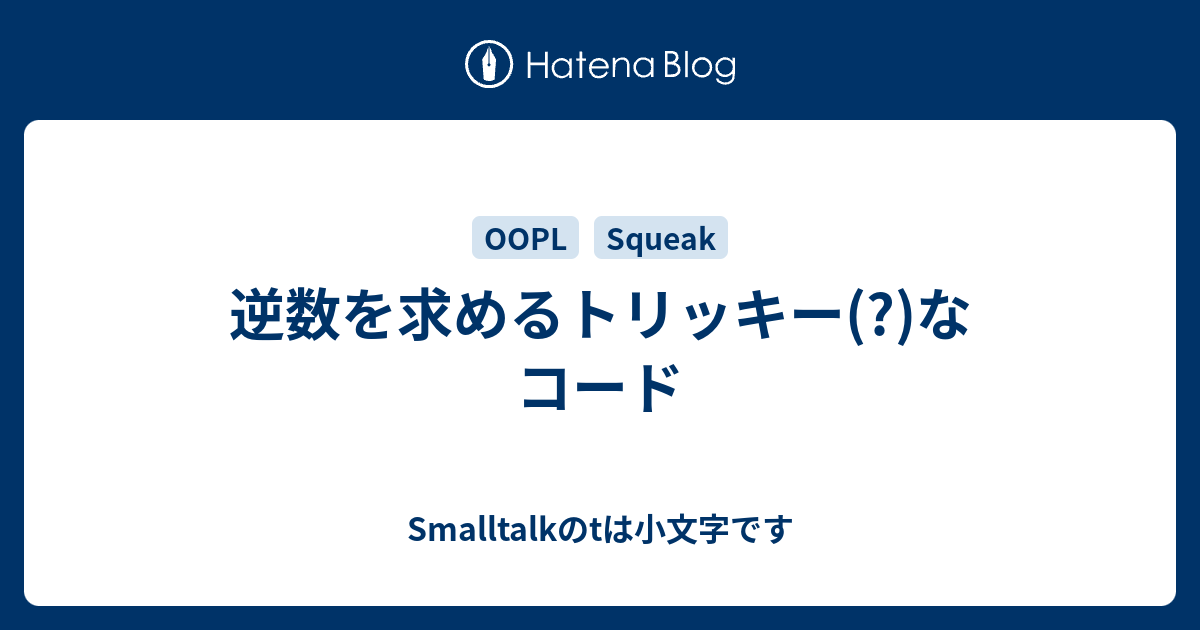 Hatena Blog

OOPL Squeak

逆数を求めるトリッキー(?)なコード

Smalltalkのtは小文字です